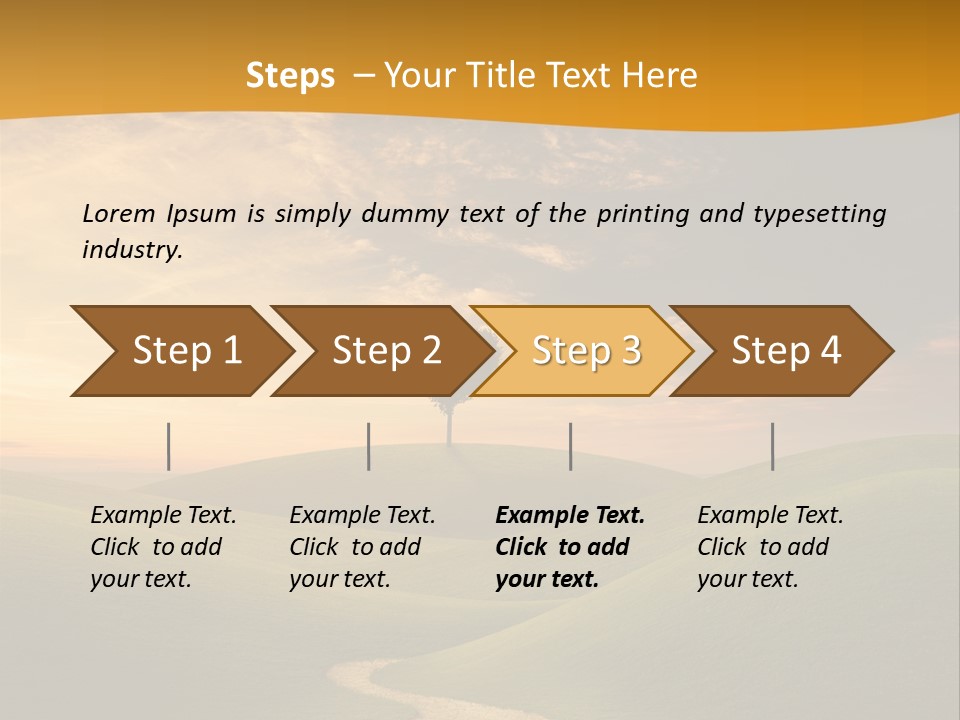 Steps – Your Title Text Here

Lorem Ipsum is simply dummy text of the printing and typesetting industry.

Step 1

Step 2

Step 3

Step 4

Example Text. Click to add your text.

Example Text. Click to add your text.

Example Text. Click to add your text.

Example Text. Click to add your text.